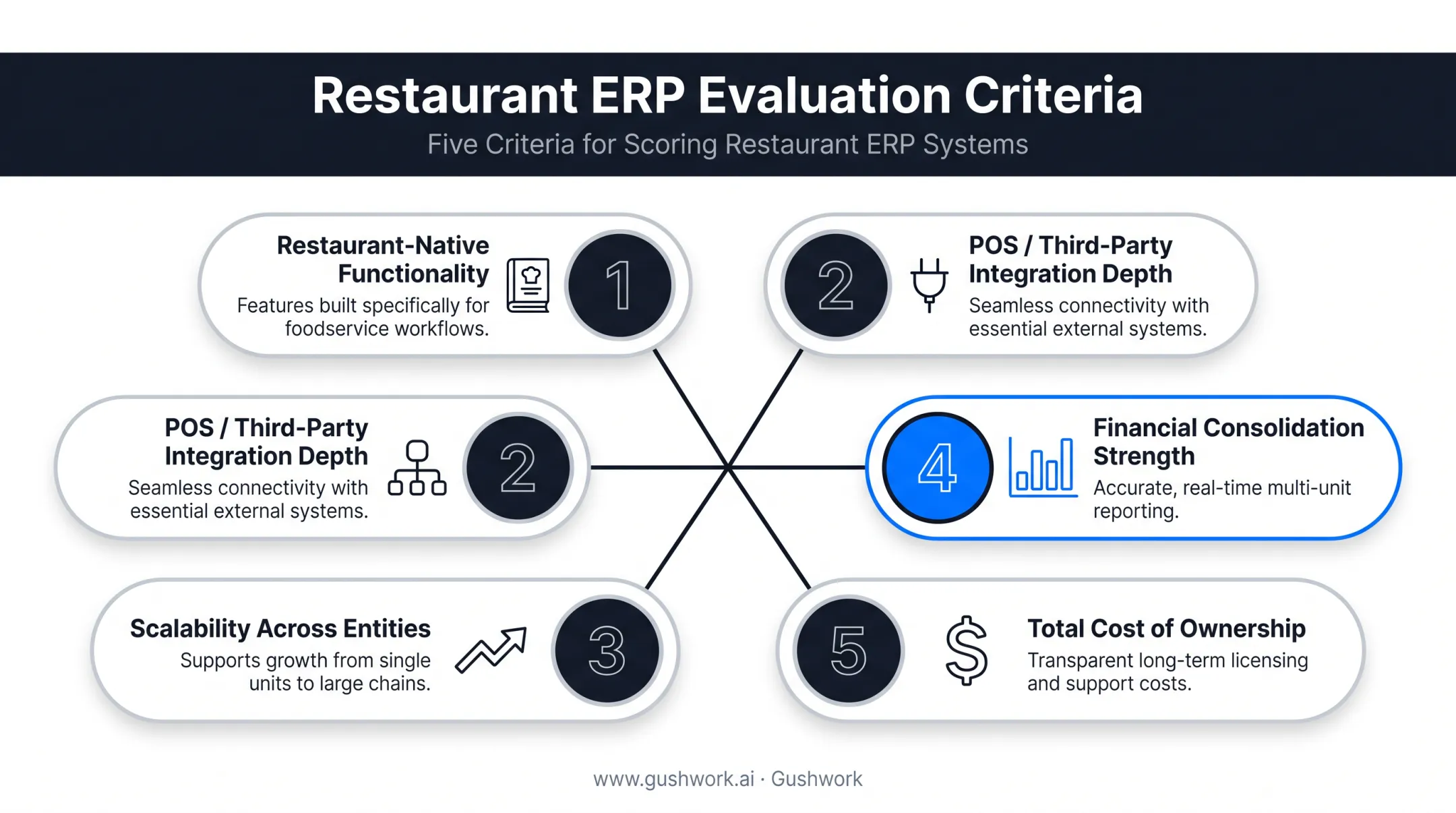 Restaurant ERP Evaluation Criteria

Five Criteria for Scoring Restaurant ERP Systems

Restaurant-Native Functionality
Features built specifically for foodservice workflows.
1

2
POS / Third-Party Integration Depth
Seamless connectivity with essential external systems.

POS / Third-Party Integration Depth
Seamless connectivity with essential external systems.
2

4
Financial Consolidation Strength
Accurate, real-time multi-unit reporting.

Scalability Across Entities
Supports growth from single units to large chains.
3

5
Total Cost of Ownership
Transparent long-term licensing and support costs.

www.gushwork.ai · Gushwork